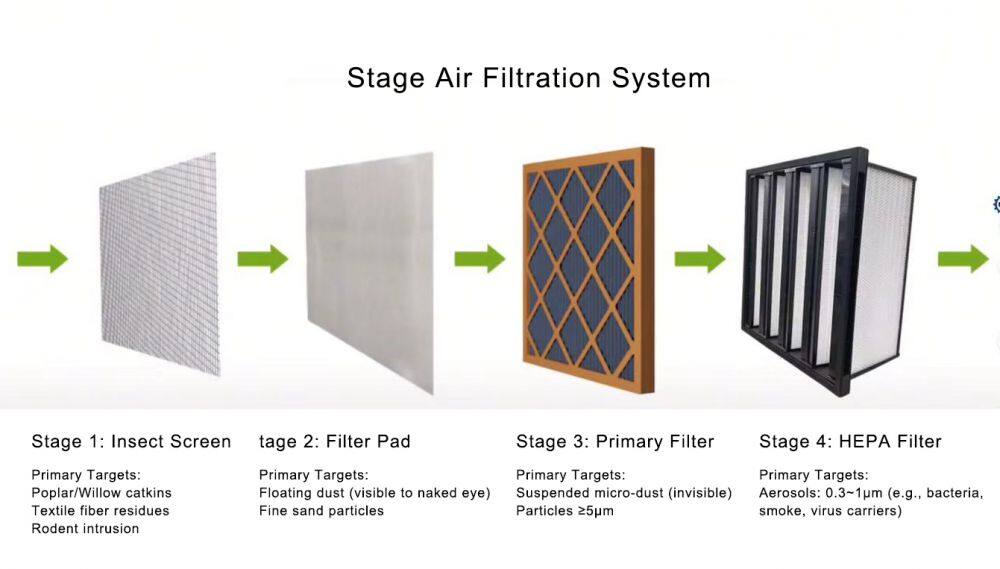 Stage Air Filtration System

Stage 1: Insect Screen

Primary Targets:
Poplar/Willow catkins
Textile fiber residues
Rodent intrusion

tage 2: Filter Pad

Primary Targets:
Floating dust (visible to naked eye)
Fine sand particles

Stage 3: Primary Filter

Primary Targets:
Suspended micro-dust (invisible)
Particles ≥5μm

Stage 4: HEPA Filter

Primary Targets:
Aerosols: 0.3~1μm (e.g., bacteria, smoke, virus carriers)